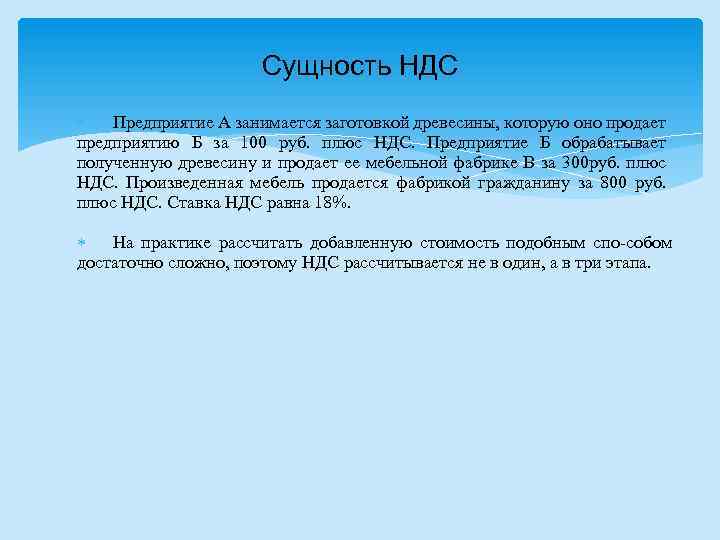 Сущность НДС

Предприятие А занимается заготовкой древесины, которую оно продает предприятию Б за 100 руб. плюс НДС. Предприятие Б обрабатывает полученную древесину и продает ее мебельной фабрике В за 300руб. плюс НДС. Произведенная мебель продается фабрикой гражданину за 800 руб. плюс НДС. Ставка НДС равна 18%.

На практике рассчитать добавленную стоимость подобным спо-собом достаточно сложно, поэтому НДС рассчитывается не в один, а в три этапа.